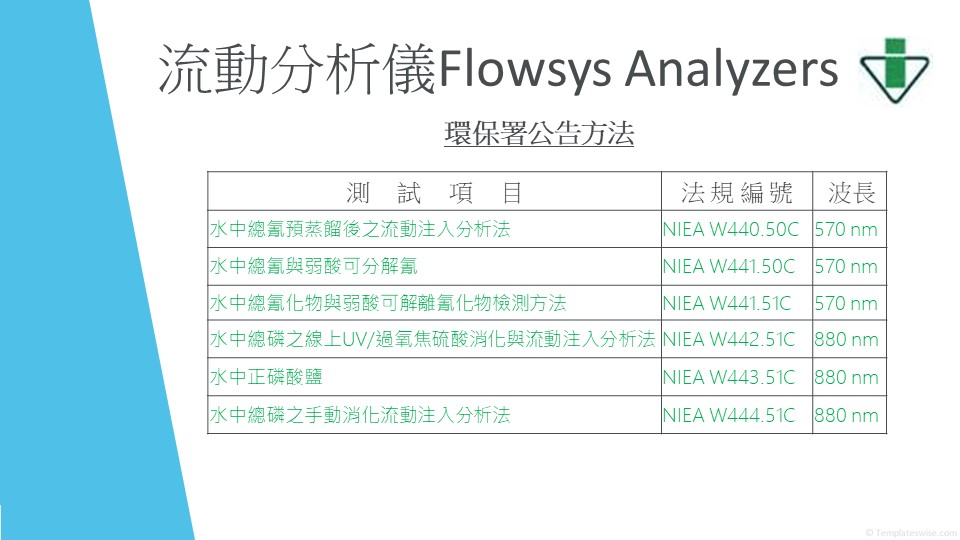 流動分析儀Flowsys Analyzers

環保署公告方法

| 測 試 項 目 | 法規編號 | 波長 |
|---|---|---|
| 水中總氰預蒸餾後之流動注入分析法 | NIEA W440.50C | 570 nm |
| 水中總氰與弱酸可分解氰 | NIEA W441.50C | 570 nm |
| 水中總氰化物與弱酸可解離氰化物檢測方法 | NIEA W441.51C | 570 nm |
| 水中總磷之線上UV/過氧焦硫酸消化與流動注入分析法 | NIEA W442.51C | 880 nm |
| 水中正磷酸鹽 | NIEA W443.51C | 880 nm |
| 水中總磷之手動消化流動注入分析法 | NIEA W444.51C | 880 nm |

© Templateswise.com